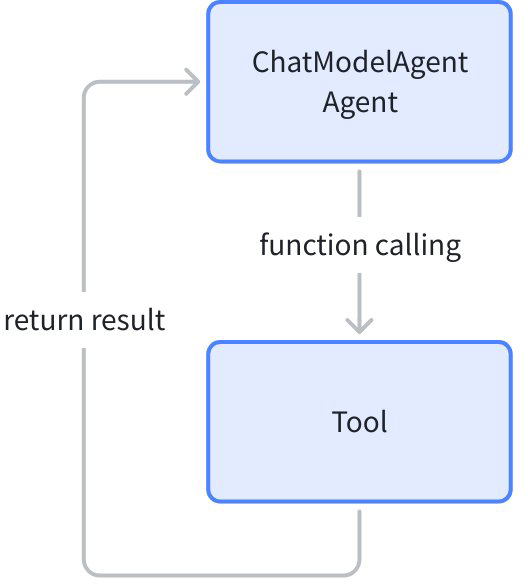 ChatModelAgent
Agent

function calling

return result

Tool